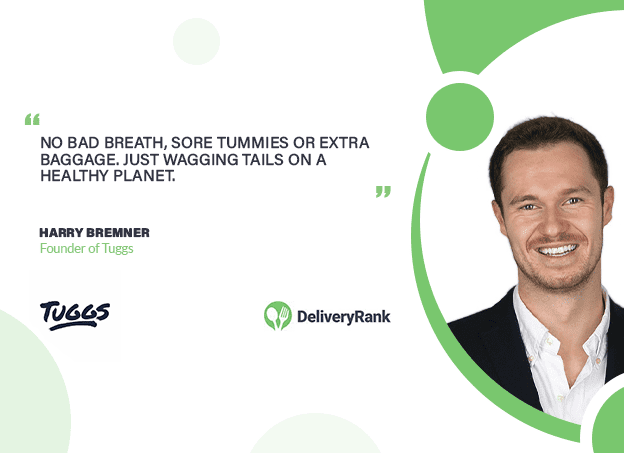 “

NO BAD BREATH, SORE TUMMIES OR EXTRA BAGGAGE. JUST WAGGING TAILS ON A HEALTHY PLANET.

”

HARRY BREMNER
Founder of Tuggs

TUGGS

DeliveryRank